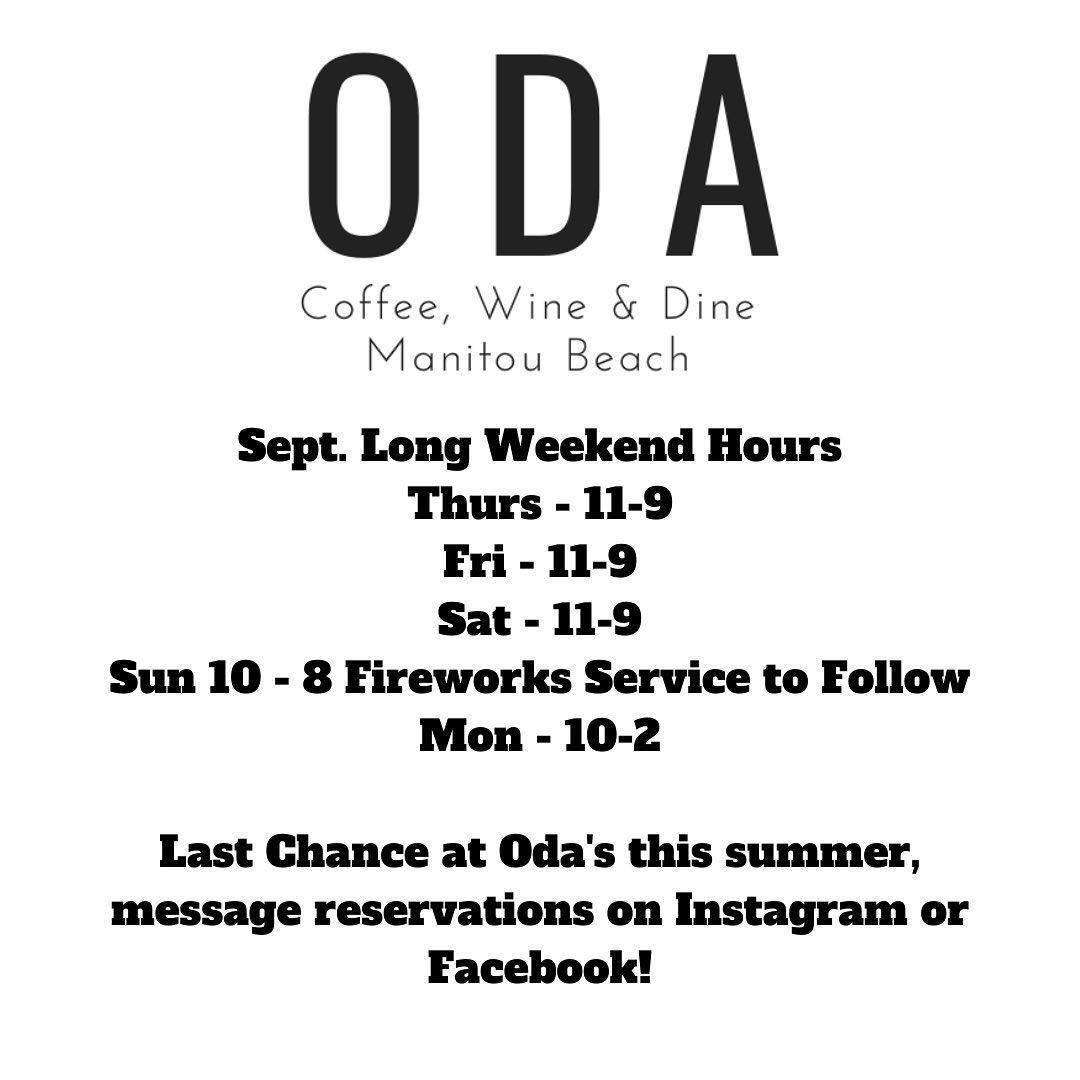 ODA
Coffee, Wine & Dine
Manitou Beach

Sept. Long Weekend Hours
Thurs - 11-9
Fri - 11-9
Sat - 11-9
Sun 10 - 8 Fireworks Service to Follow
Mon - 10-2

Last Chance at Oda's this summer, message reservations on Instagram or Facebook!